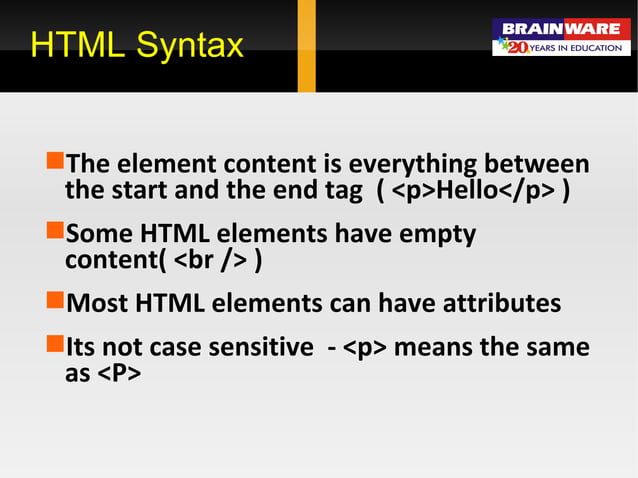 HTML Syntax

BRAINWARE
20 YEARS IN EDUCATION

The element content is everything between the start and the end tag ( <p>Hello</p> )

Some HTML elements have empty content( <br /> )

Most HTML elements can have attributes

Its not case sensitive - <p> means the same as <P>